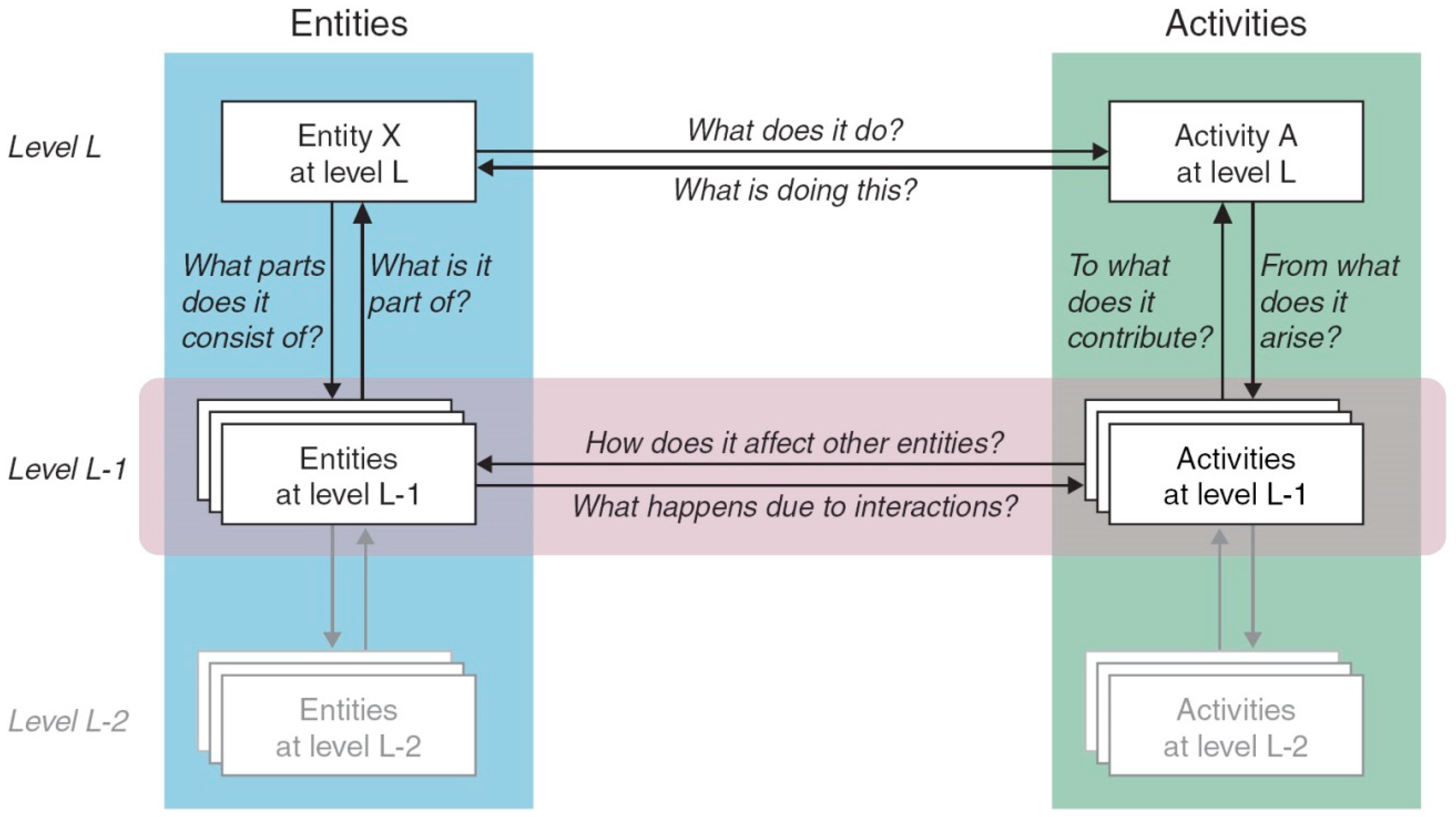 Entities

Activities

Level L

Entity X at level L

What does it do?

What is doing this?

Activity A at level L

What parts does it consist of?

What is it part of?

To what does it contribute?

From what does it arise?

Level L-1

Entities at level L-1

How does it affect other entities?

What happens due to interactions?

Activities at level L-1

Level L-2

Entities at level L-2

Activities at level L-2